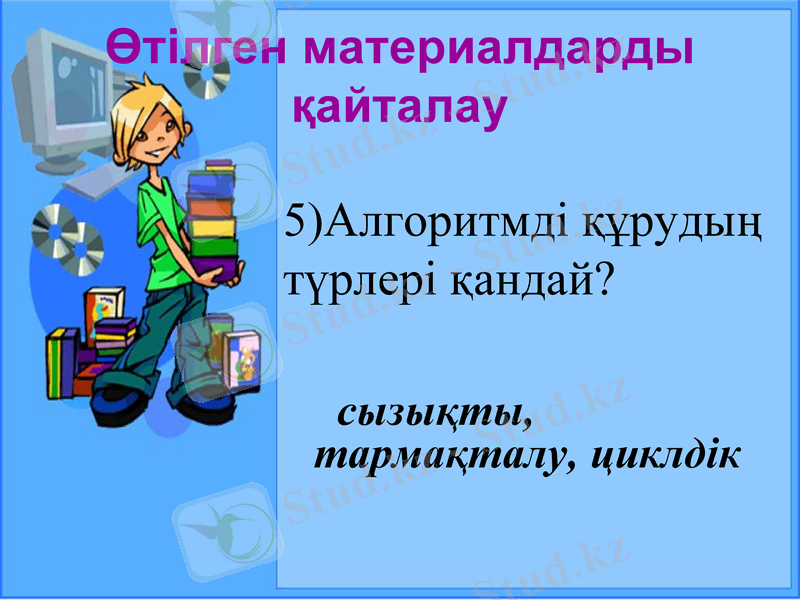 Өтілген материалдарды қайталау

5)Алгоритмді құрудың түрлері қандай?

сызықты, тармақталу, циклдік

Stud.kz